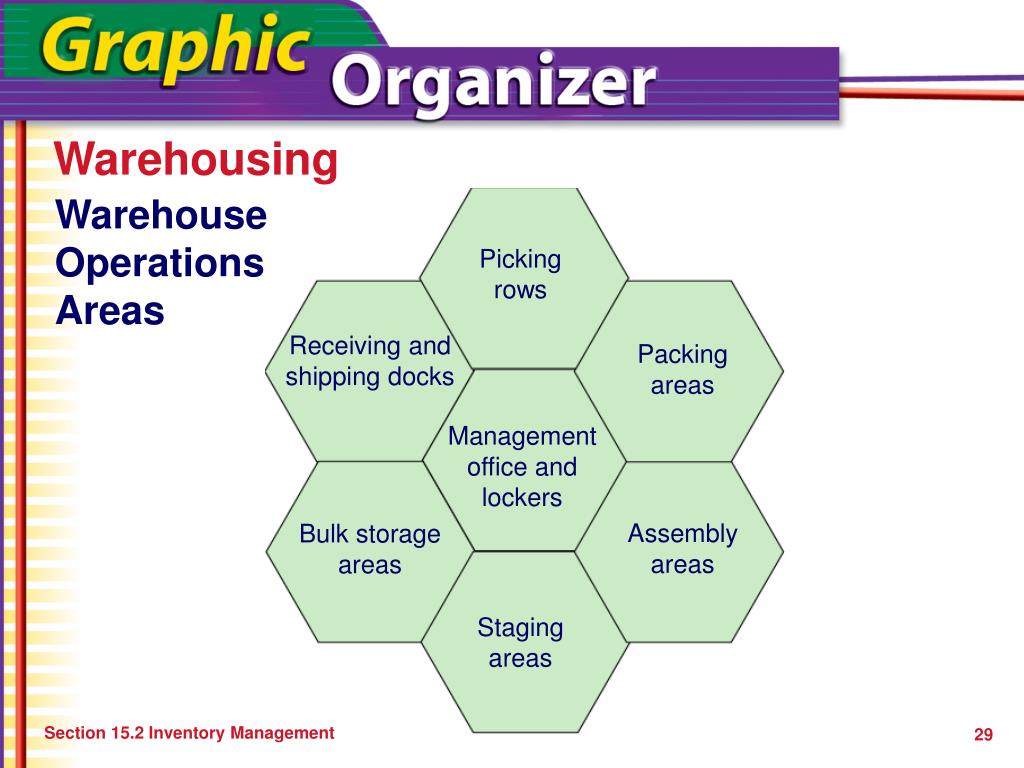 Graphic Organizer

Warehousing

Warehouse Operations Areas

Picking rows

Receiving and shipping docks

Packing areas

Management office and lockers

Bulk storage areas

Assembly areas

Staging areas

Section 15.2 Inventory Management

29